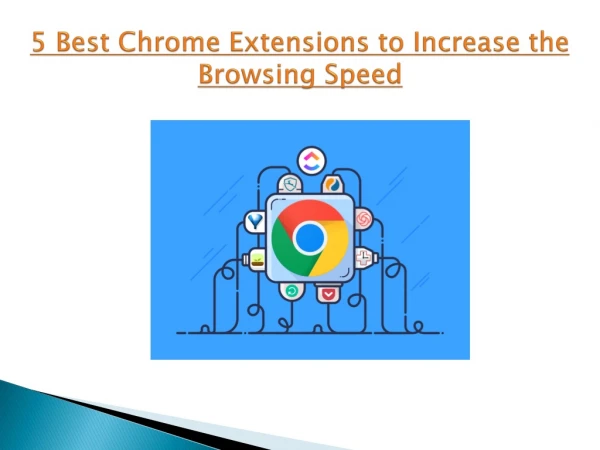 5 Best Chrome Extensions to Increase the Browsing Speed